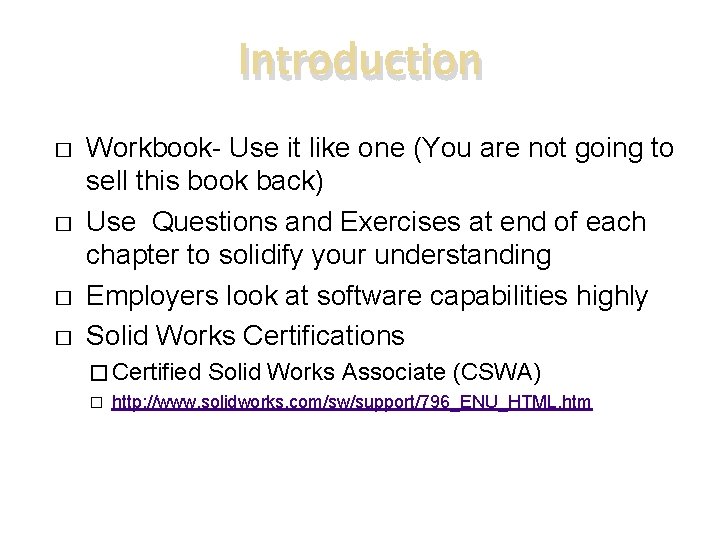 Introduction

□ Workbook- Use it like one (You are not going to sell this book back)

□ Use  Questions and Exercises at end of each chapter to solidify your understanding

□ Employers look at software capabilities highly

□ Solid Works Certifications

□ Certified Solid Works Associate (CSWA)

□ http://www.solidworks.com/sw/support/796_ENU_HTML.htm